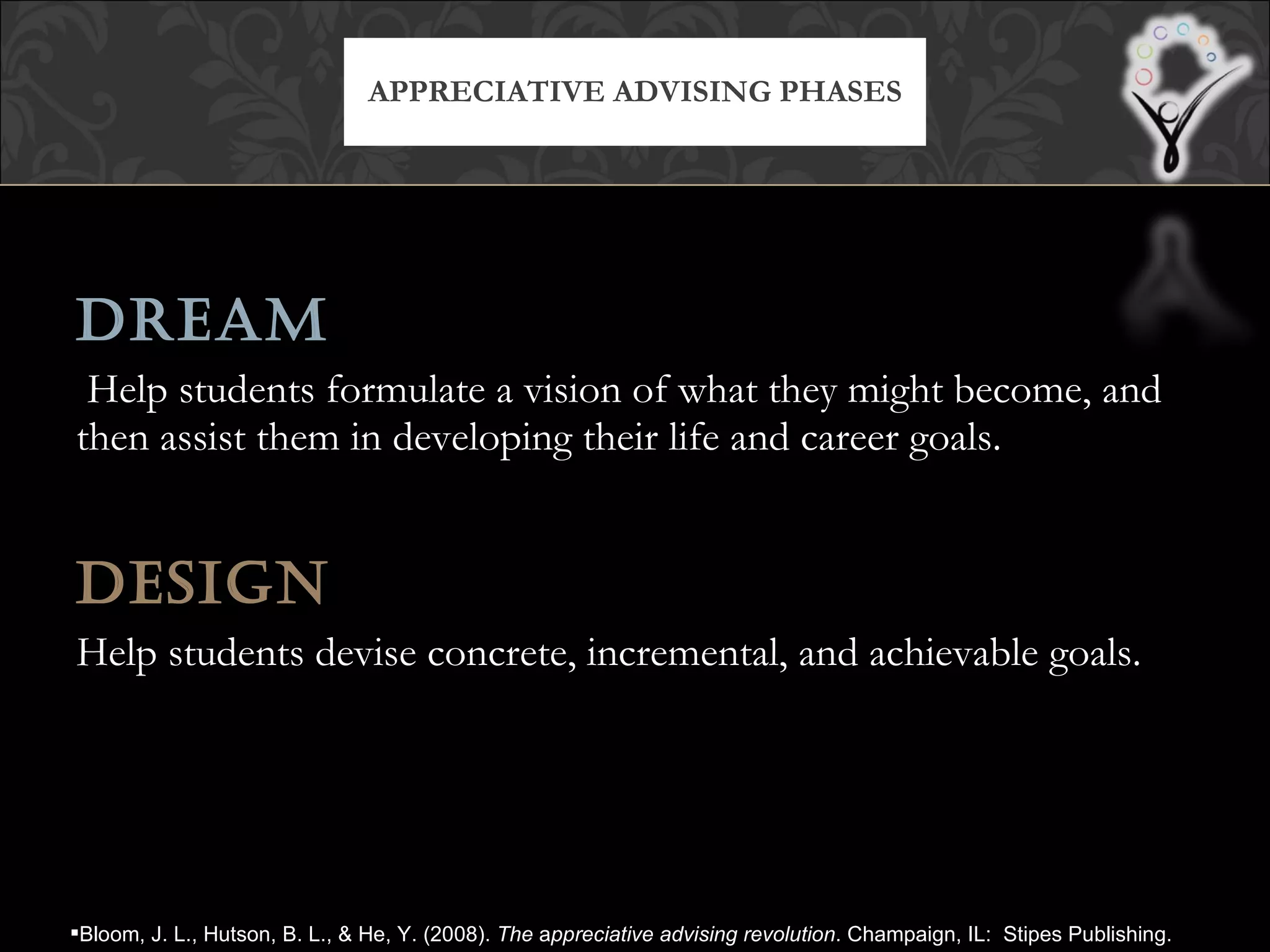 APPRECIATIVE ADVISING PHASES

DREAM

Help students formulate a vision of what they might become, and then assist them in developing their life and career goals.

DESIGN

Help students devise concrete, incremental, and achievable goals.

▪Bloom, J. L., Hutson, B. L., & He, Y. (2008). The appreciative advising revolution. Champaign, IL: Stipes Publishing.